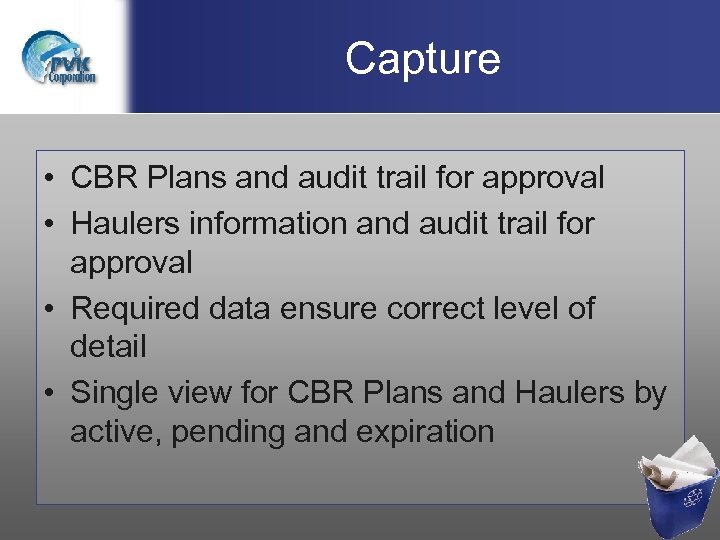 PVK Corporation

Capture

• CBR Plans and audit trail for approval
• Haulers information and audit trail for approval
• Required data ensure correct level of detail
• Single view for CBR Plans and Haulers by active, pending and expiration